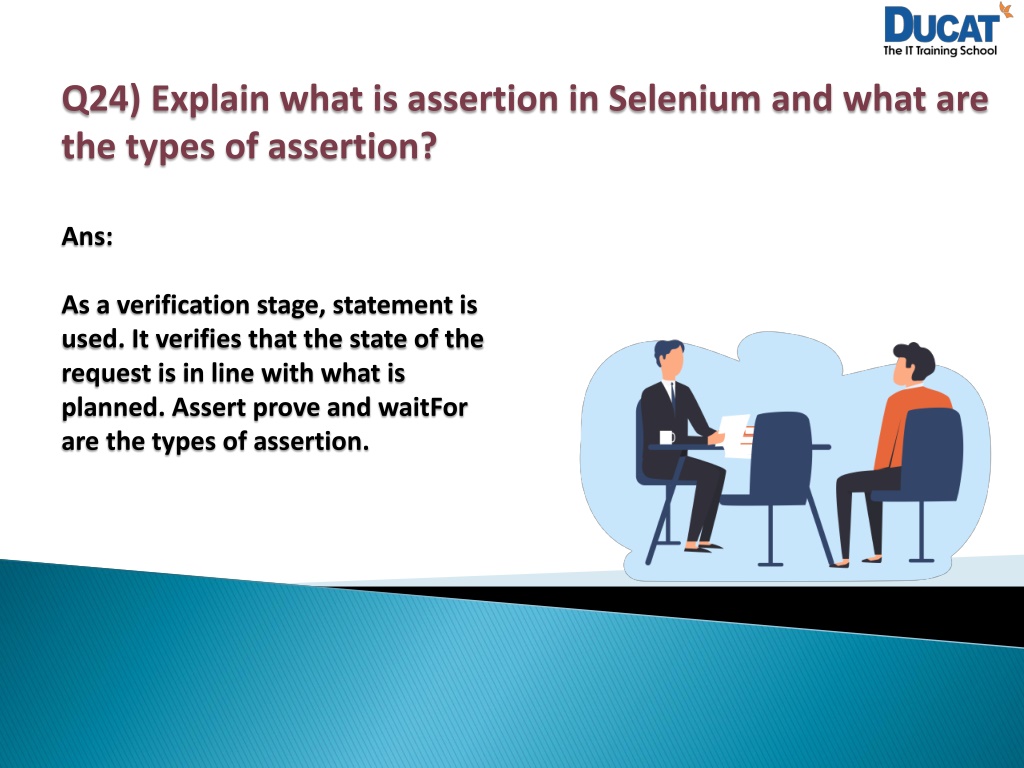 DUCAT
The IT Training School

Q24) Explain what is assertion in Selenium and what are the types of assertion?

Ans:

As a verification stage, statement is used. It verifies that the state of the request is in line with what is planned. Assert prove and waitFor are the types of assertion.